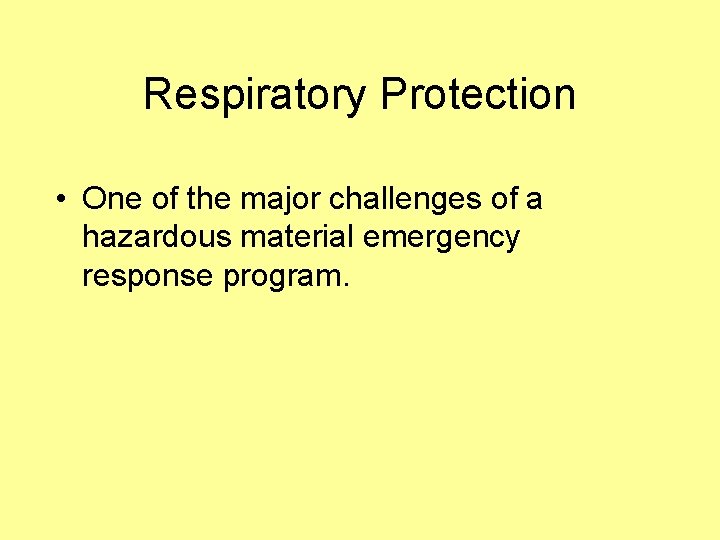 Respiratory Protection

• One of the major challenges of a hazardous material emergency response program.